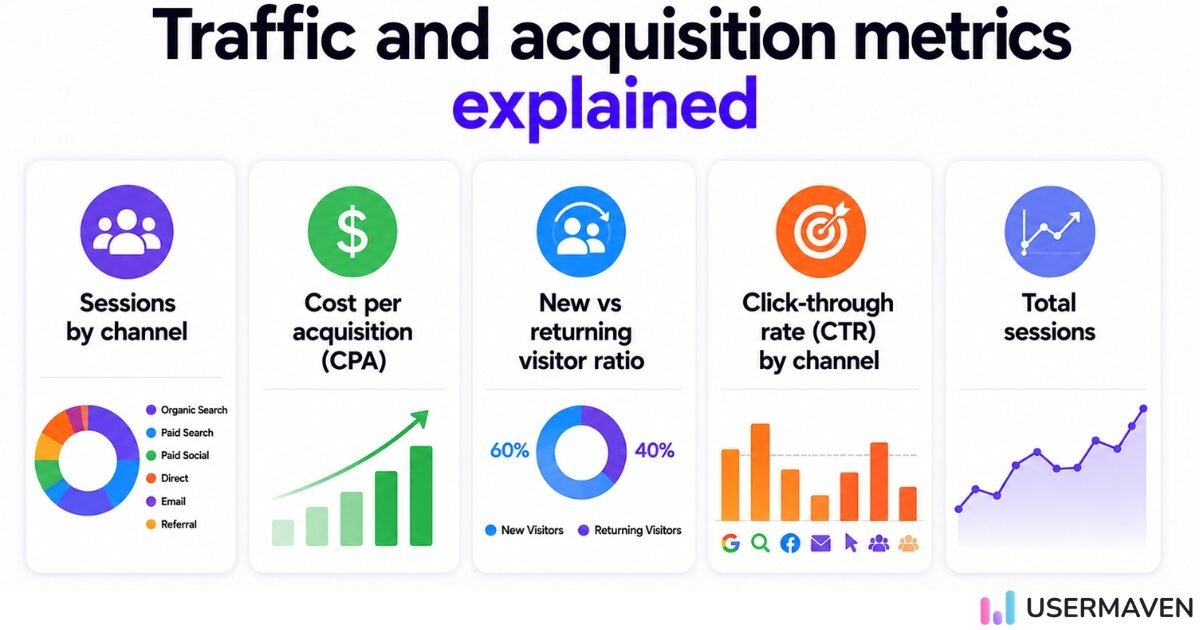 Traffic and acquisition metrics explained

Sessions by channel

Organic Search
Paid Search
Paid Social
Direct
Email
Referral

Cost per acquisition (CPA)

New vs returning visitor ratio

60%
40%

New Visitors
Returning Visitors

Click-through rate (CTR) by channel

Total sessions

USERMAVEN